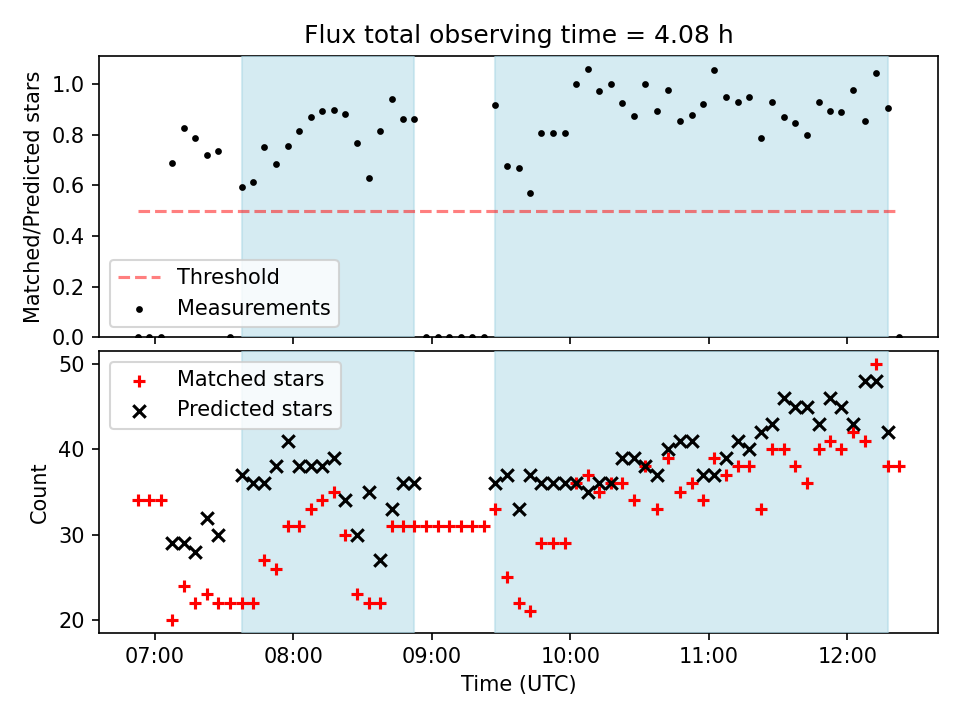 Flux total observing time = 4.08 h

Matched/Predicted stars

1.0
0.8
0.6
0.4
0.2
0.0

Threshold
Measurements

Count

50
40
30
20

Matched stars
Predicted stars

07:00
08:00
09:00
10:00
11:00
12:00

Time (UTC)